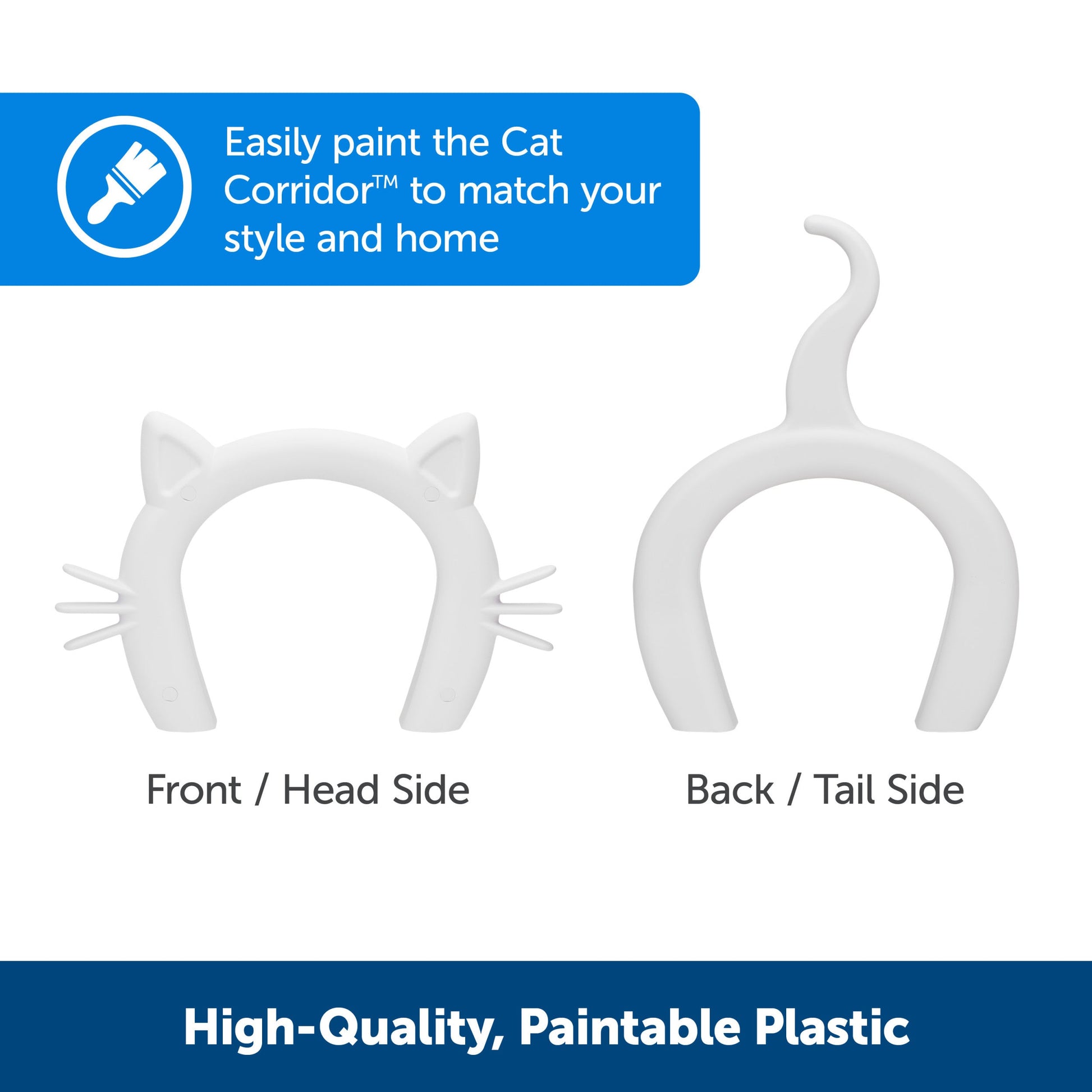 Easily paint the Cat Corridor™ to match your style and home

Front / Head Side

Back / Tail Side

High-Quality, Paintable Plastic